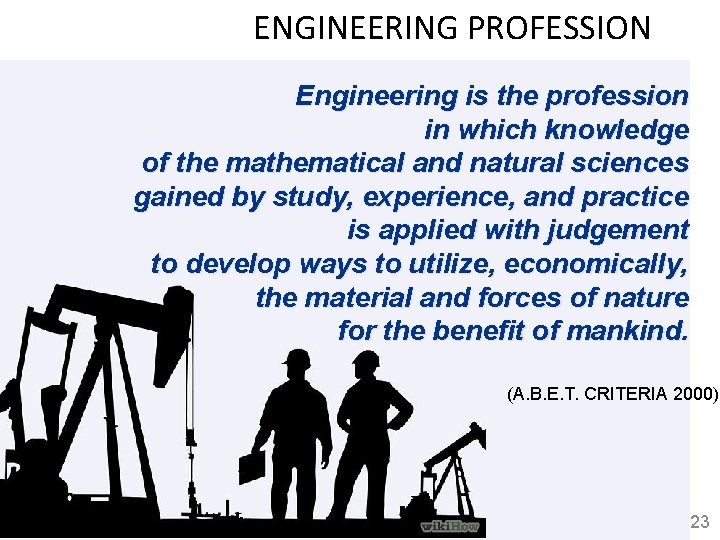 ENGINEERING PROFESSION

Engineering is the profession in which knowledge of the mathematical and natural sciences gained by study, experience, and practice is applied with judgement to develop ways to utilize, economically, the material and forces of nature for the benefit of mankind.

(A.B.E.T. CRITERIA 2000)

wikiHow

23